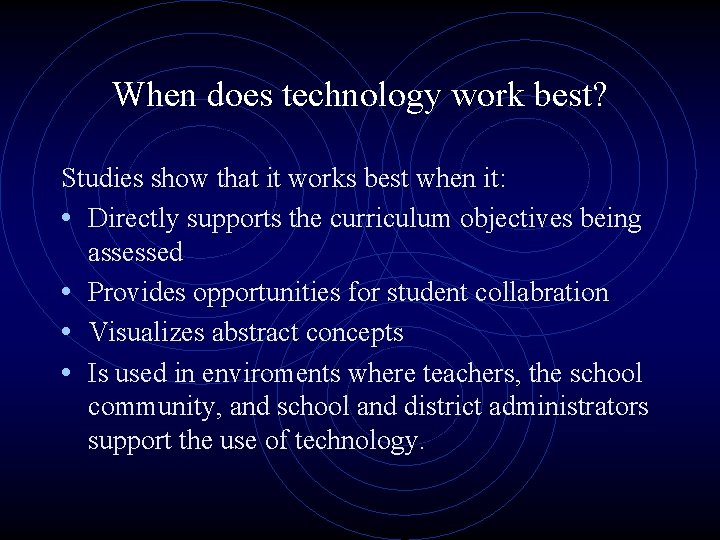 When does technology work best?

Studies show that it works best when it:

• Directly supports the curriculum objectives being assessed
• Provides opportunities for student collabration
• Visualizes abstract concepts
• Is used in enviroments where teachers, the school community, and school and district administrators support the use of technology.